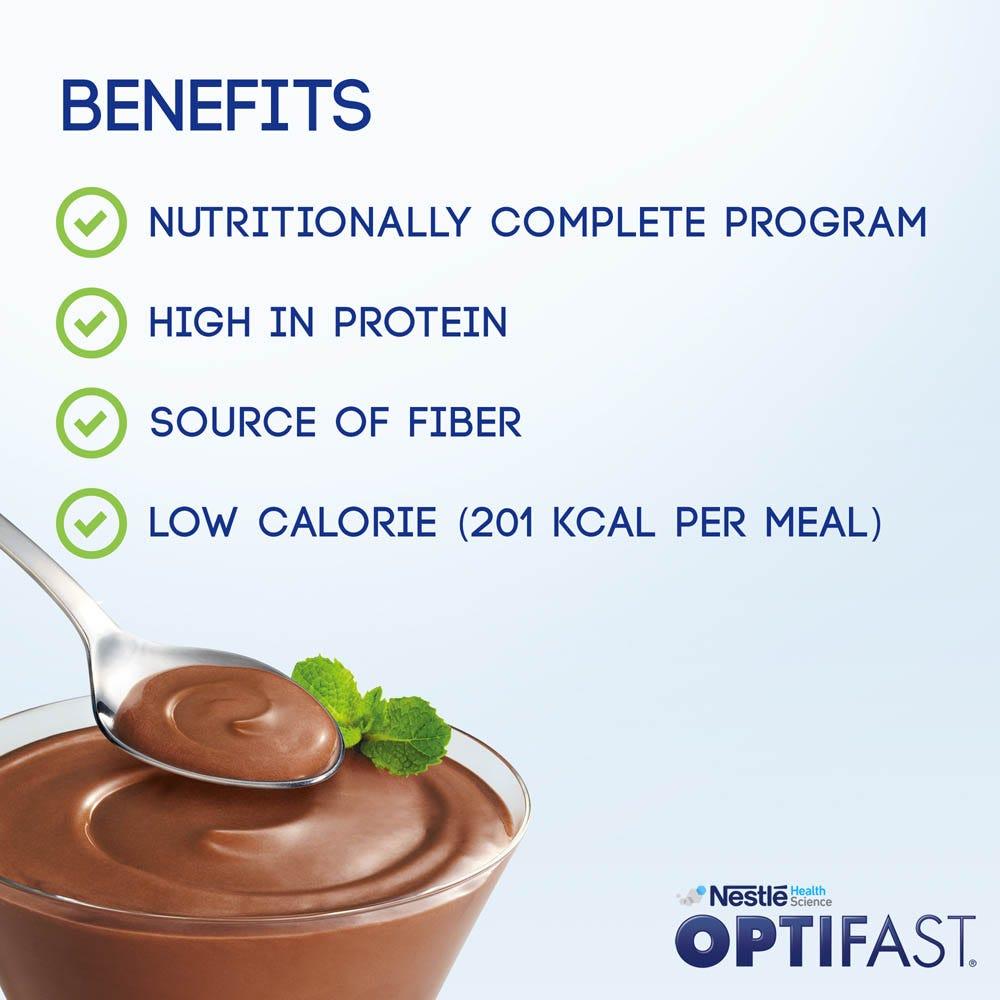 BENEFITS

NUTRITIONALLY COMPLETE PROGRAM

HIGH IN PROTEIN

SOURCE OF FIBER

LOW CALORIE (201 KCAL PER MEAL)

Nestlé Health Science
OPTIFAST®